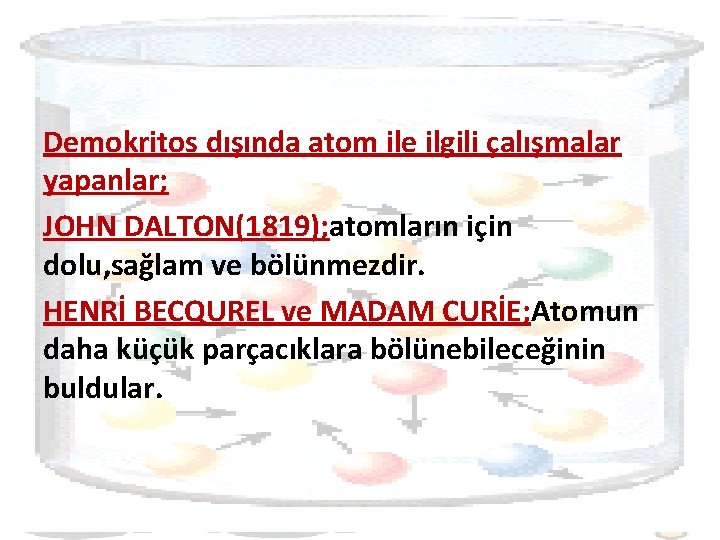 Demokritos dışında atom ile ilgili çalışmalar yapanlar;

JOHN DALTON(1819);atomların için dolu,sağlam ve bölünmezdir.

HENRİ BECQUREL ve MADAM CURİE;Atomun daha küçük parçacıklara bölünebileceğinin buldular.